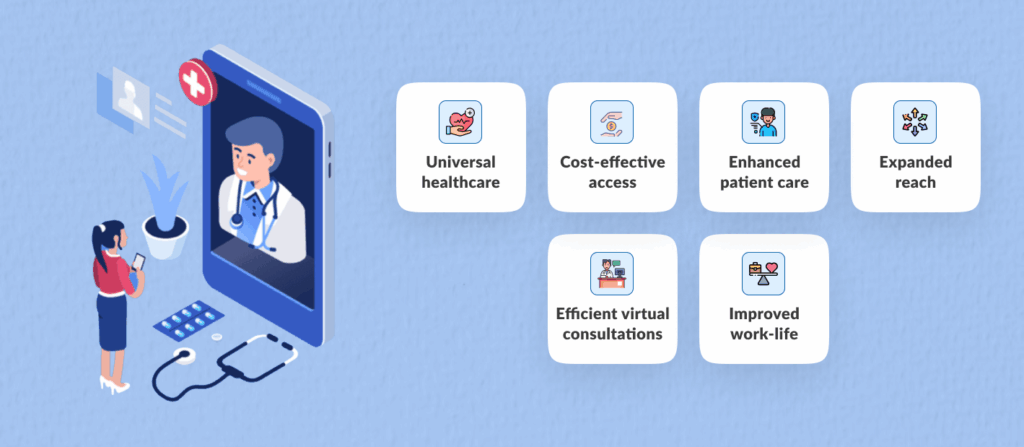 Universal healthcare

Cost-effective access

Enhanced patient care

Expanded reach

Efficient virtual consultations

Improved work-life